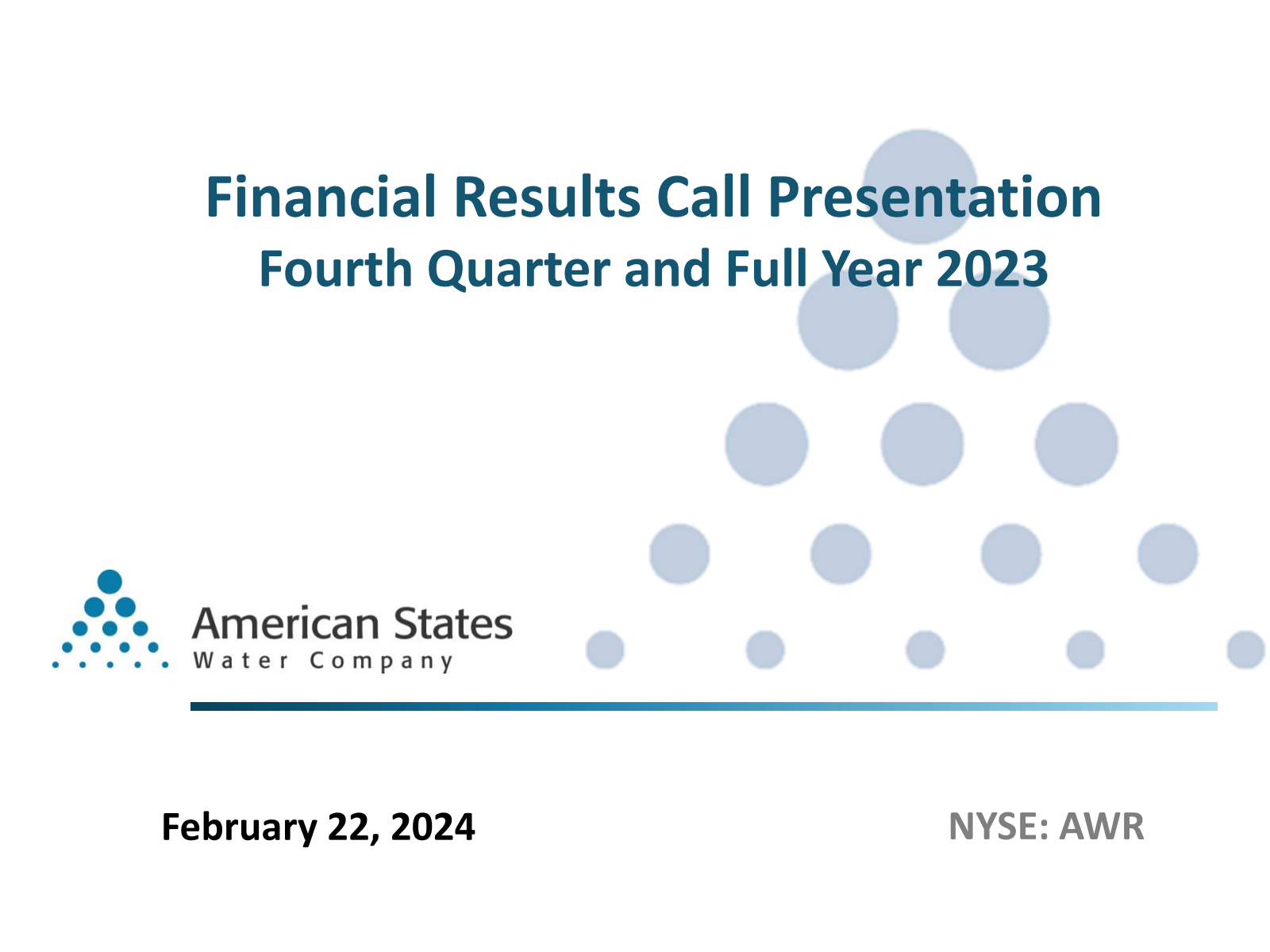 Financial Results Call Presentation
Fourth Quarter and Full Year 2023

American States
Water Company

February 22, 2024

NYSE: AWR